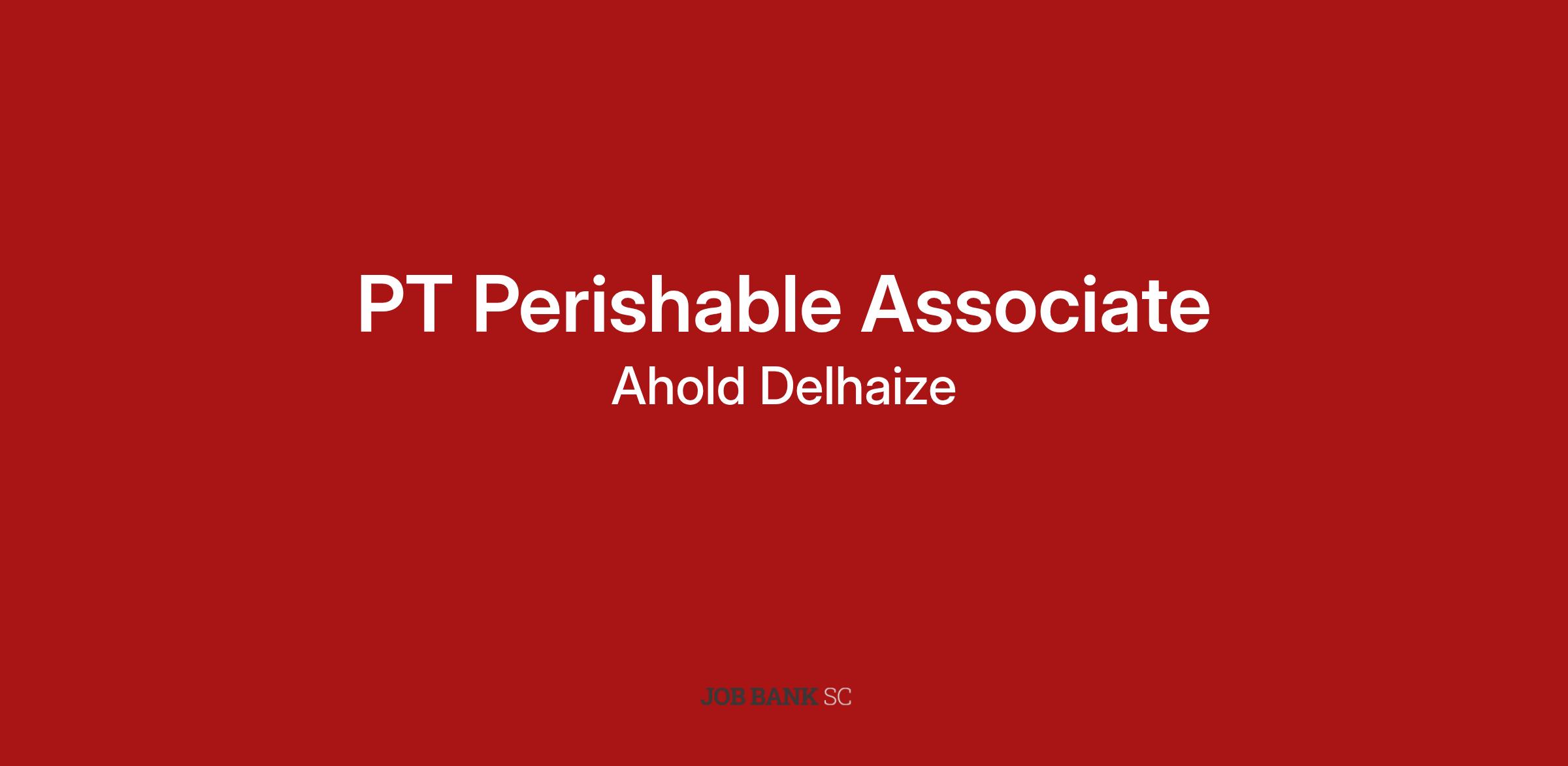 PT Perishable Associate

Ahold Delhaize

JOB BANK SC